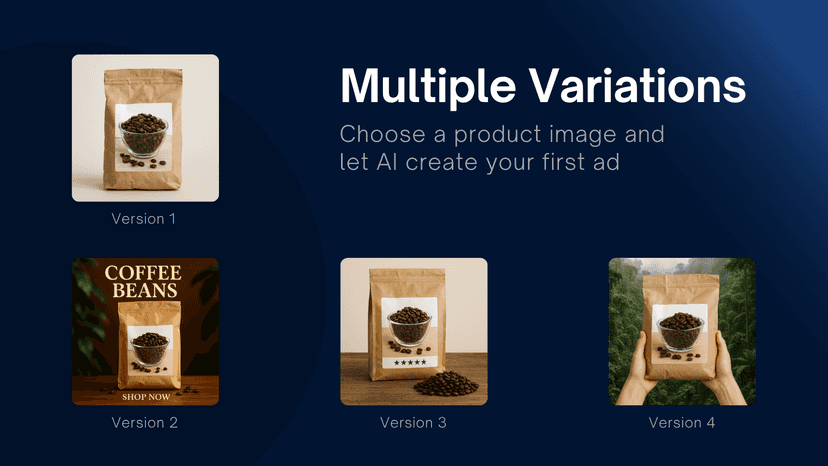 Multiple Variations

Choose a product image and let AI create your first ad

Version 1

COFFEE BEANS

SHOP NOW

Version 2

★★★★★

Version 3

Version 4